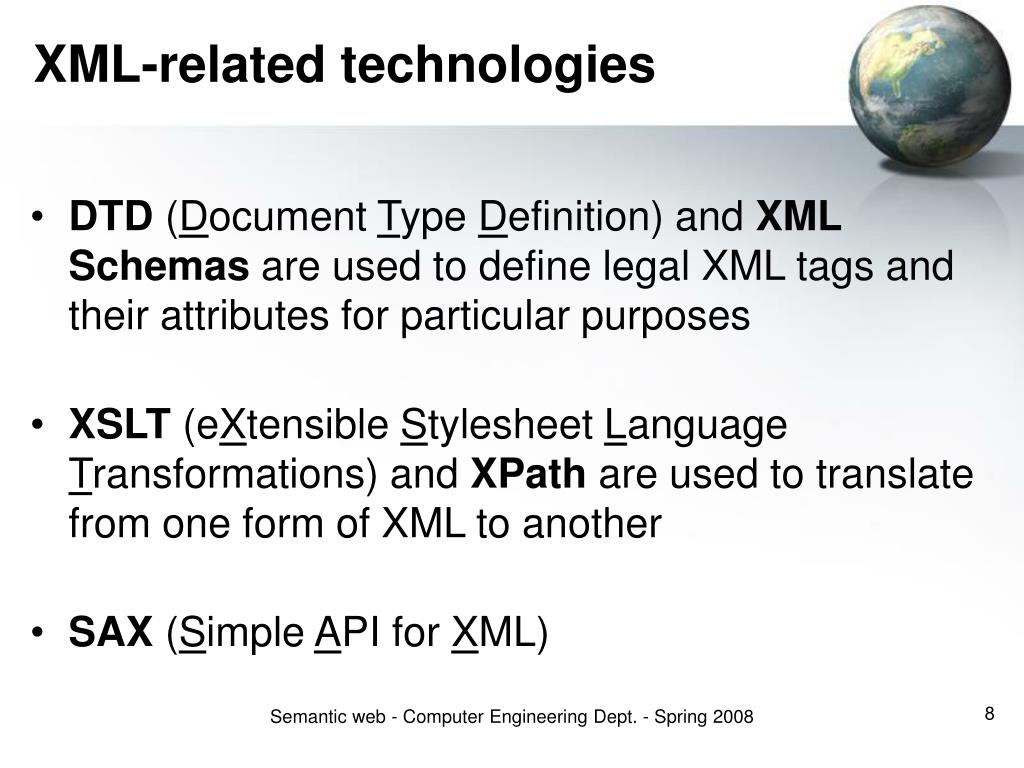 XML-related technologies

• DTD (Document Type Definition) and XML Schemas are used to define legal XML tags and their attributes for particular purposes

• XSLT (eXtensible Stylesheet Language Transformations) and XPath are used to translate from one form of XML to another

• SAX (Simple API for XML)

Semantic web - Computer Engineering Dept. - Spring 2008

8